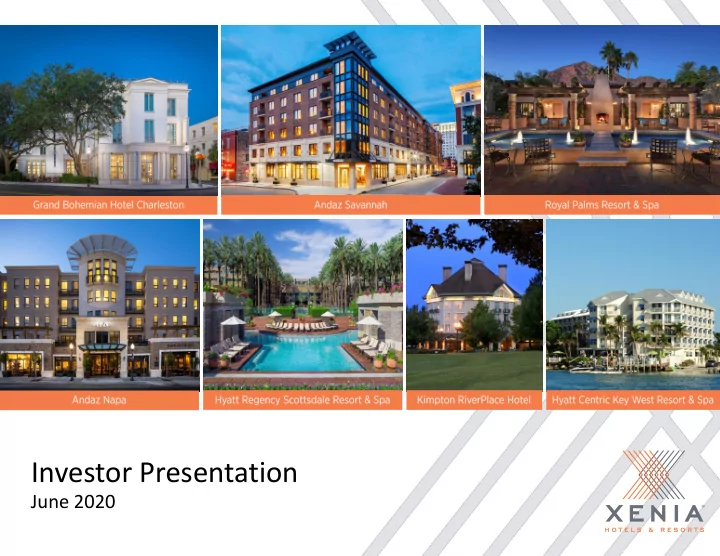 Grand Bohemian Hotel Charleston

Andaz Savannah

Royal Palms Resort & Spa

Andaz Napa

Hyatt Regency Scottsdale Resort & Spa

Kimpton RiverPlace Hotel

Hyatt Centric Key West Resort & Spa

Investor Presentation
June 2020

XENIA
HOTELS & RESORTS